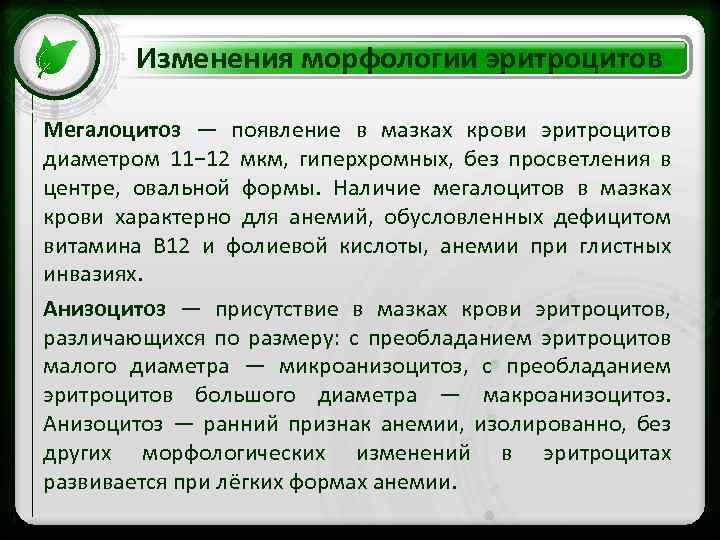 Изменения морфологии эритроцитов

Мегалоцитоз — появление в мазках крови эритроцитов диаметром 11−12 мкм, гиперхромных, без просветления в центре, овальной формы. Наличие мегалоцитов в мазках крови характерно для анемий, обусловленных дефицитом витамина В12 и фолиевой кислоты, анемии при глистных инвазиях.

Анизоцитоз — присутствие в мазках крови эритроцитов, различающихся по размеру: с преобладанием эритроцитов малого диаметра — микроанизоцитоз, с преобладанием эритроцитов большого диаметра — макроанизоцитоз. Анизоцитоз — ранний признак анемии, изолированно, без других морфологических изменений в эритроцитах развивается при лёгких формах анемии.